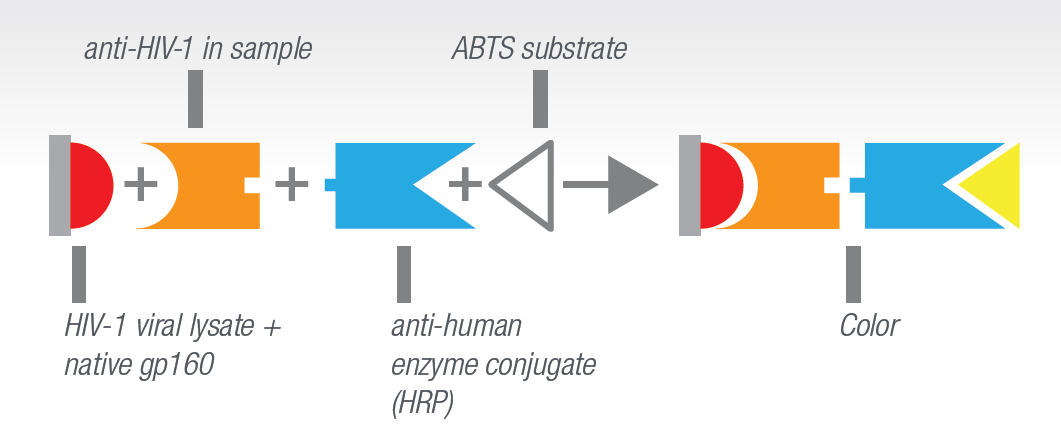 anti-HIV-1 in sample

ABTS substrate

+ + + 

HIV-1 viral lysate + native gp160

anti-human enzyme conjugate (HRP)

Color